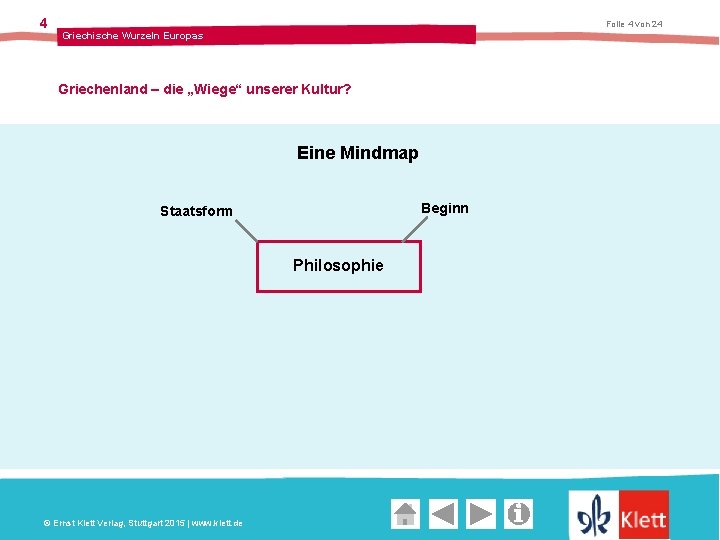 4

Griechische Wurzeln Europas

Folie 4 von 24

Griechenland – die „Wiege“ unserer Kultur?

Eine Mindmap

Staatsform

Beginn

Philosophie

© Ernst Klett Verlag, Stuttgart 2015 | www.klett.de

Klett